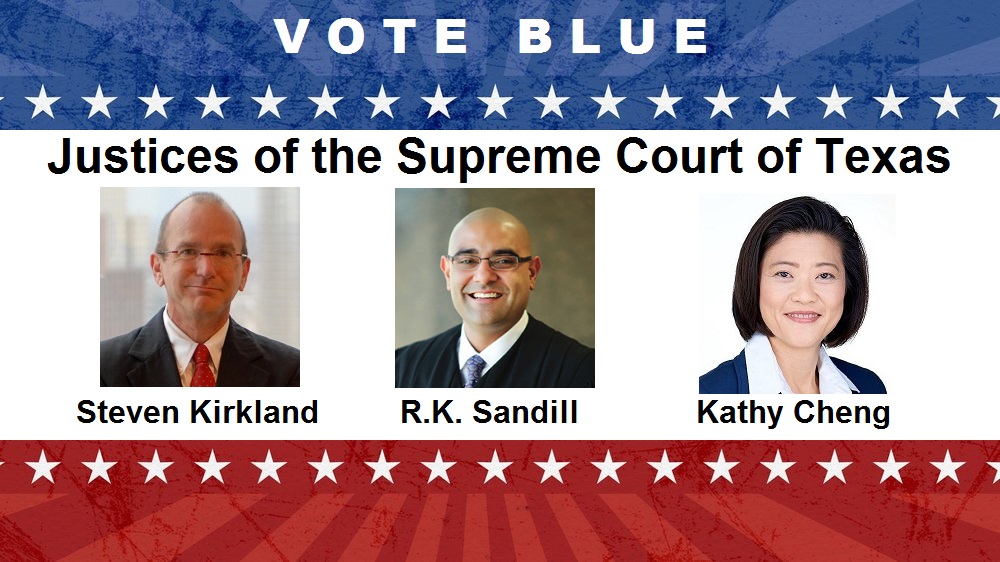 VOTE BLUE

Justices of the Supreme Court of Texas

Steven Kirkland

R.K. Sandill

Kathy Cheng